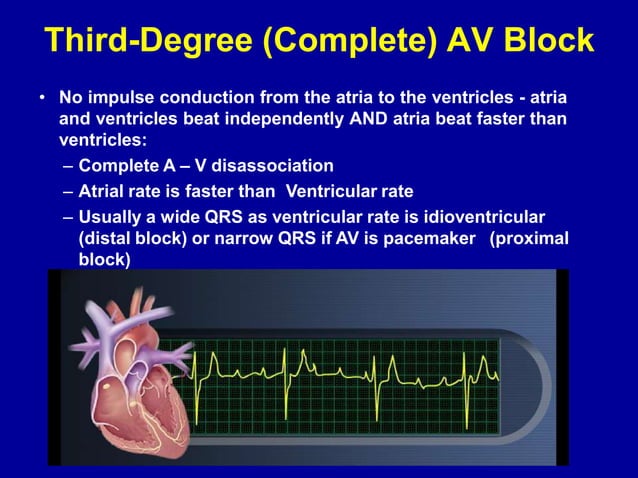 Third-Degree (Complete) AV Block

• No impulse conduction from the atria to the ventricles - atria and ventricles beat independently AND atria beat faster than ventricles:

– Complete A – V disassociation

– Atrial rate is faster than Ventricular rate

– Usually a wide QRS as ventricular rate is idioventricular (distal block) or narrow QRS if AV is pacemaker (proximal block)